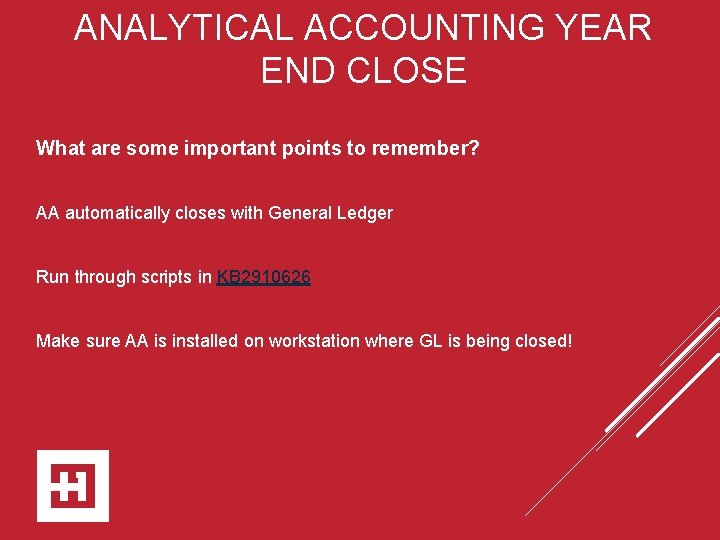 ANALYTICAL ACCOUNTING YEAR END CLOSE

What are some important points to remember?

AA automatically closes with General Ledger

Run through scripts in KB2910626

Make sure AA is installed on workstation where GL is being closed!